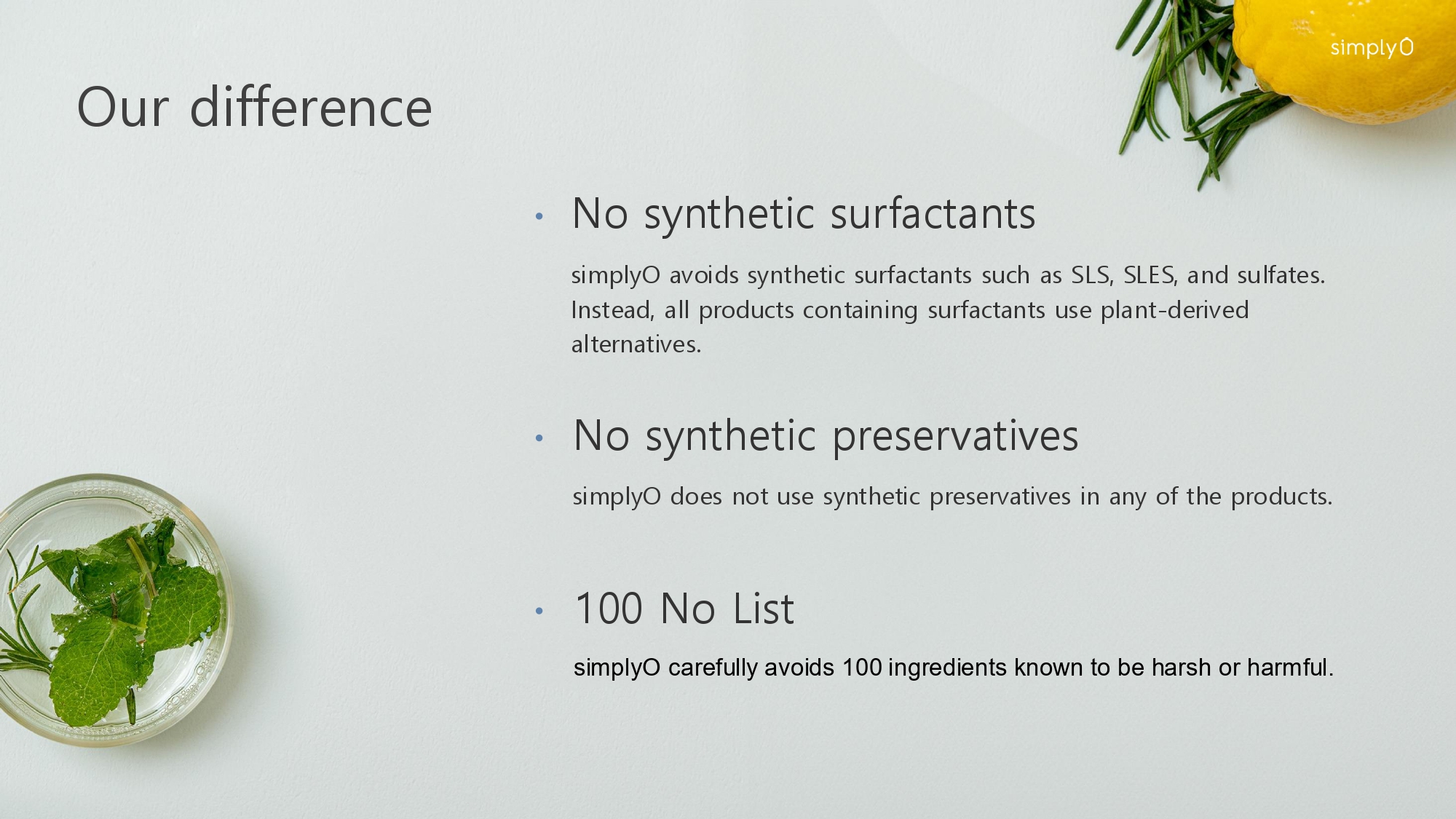 simplyO

Our difference

• No synthetic surfactants

simplyO avoids synthetic surfactants such as SLS, SLES, and sulfates. Instead, all products containing surfactants use plant-derived alternatives.

• No synthetic preservatives

simplyO does not use synthetic preservatives in any of the products.

• 100 No List

simplyO carefully avoids 100 ingredients known to be harsh or harmful.